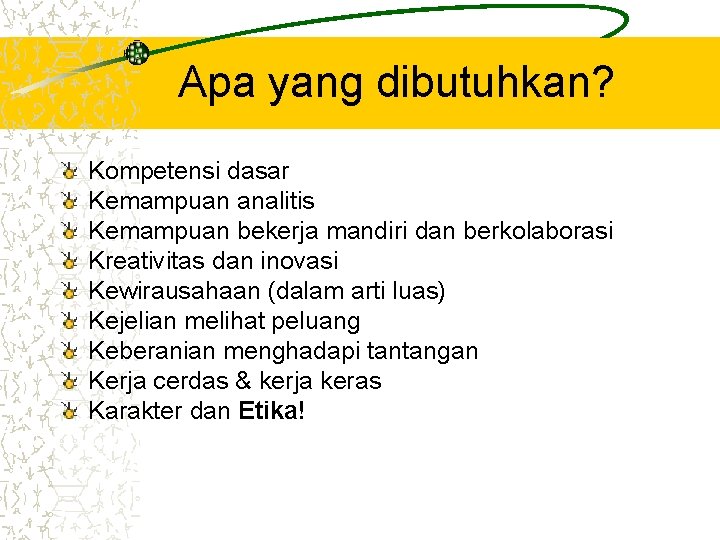 Apa yang dibutuhkan?

Kompetensi dasar
Kemampuan analitis
Kemampuan bekerja mandiri dan berkolaborasi
Kreativitas dan inovasi
Kewirausahaan (dalam arti luas)
Kejelian melihat peluang
Keberanian menghadapi tantangan
Kerja cerdas & kerja keras
Karakter dan Etika!